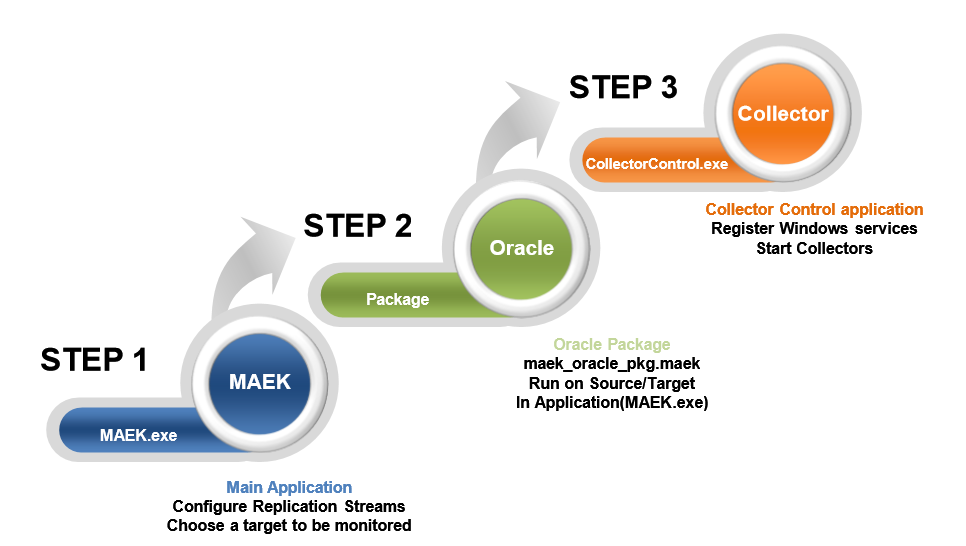 STEP 1

MAEK

MAEK.exe

Main Application
Configure Replication Streams
Choose a target to be monitored

STEP 2

Oracle

Package

Oracle Package
maek_oracle_pkg.maek
Run on Source/Target
In Application(MAEK.exe)

STEP 3

Collector

CollectorControl.exe

Collector Control application
Register Windows services
Start Collectors